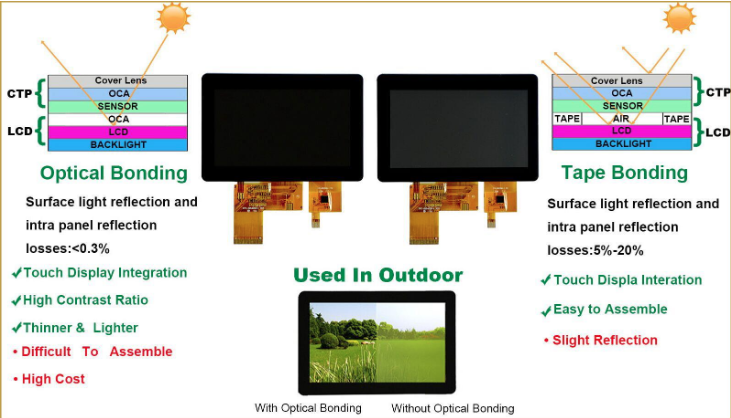 CTP
LCD

Cover Lens
OCA
SENSOR
OCA
LCD
BACKLIGHT

Optical Bonding

Surface light reflection and intra panel reflection losses:<0.3%

✓Touch Display Integration

✓High Contrast Ratio

✓Thinner & Lighter

• Difficult To Assemble

• High Cost

Used In Outdoor

With Optical Bonding Without Optical Bonding

Cover Lens
OCA
SENSOR
TAPE AIR TAPE
LCD
BACKLIGHT

CTP
LCD

Tape Bonding

Surface light reflection and intra panel reflection losses:5%-20%

✓Touch Displa Interation

✓Easy to Assemble

• Slight Reflection